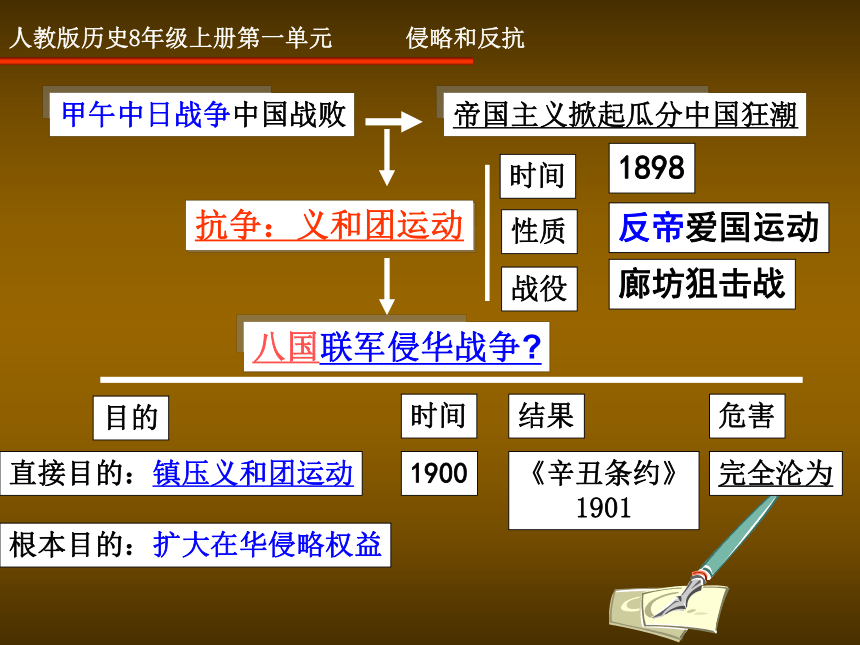 人教版历史8年级上册第一单元　　侵略和反抗

甲午中日战争中国战败

帝国主义掀起瓜分中国狂潮

抗争：义和团运动

时间

1898

性质

反帝爱国运动

战役

廊坊狙击战

八国联军侵华战争?

目的

时间

结果

危害

直接目的：镇压义和团运动

1900

《辛丑条约》 1901

完全沦为

根本目的：扩大在华侵略权益